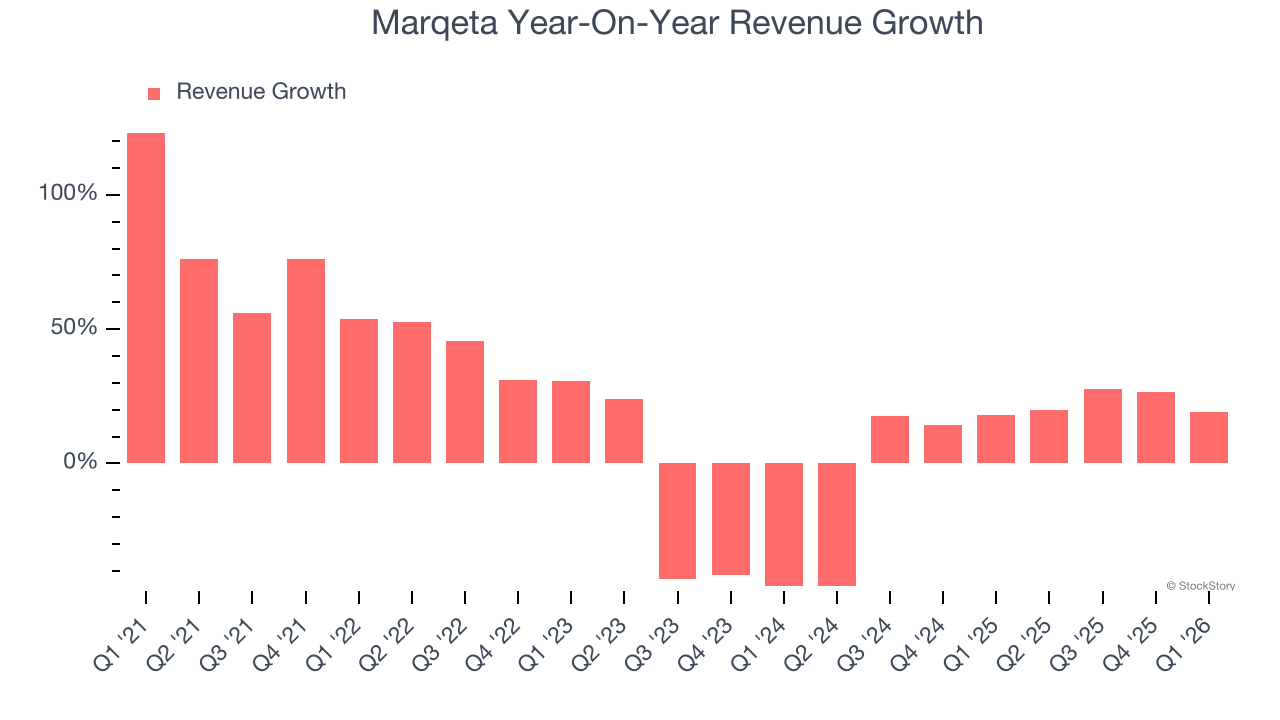 Marqeta Year-On-Year Revenue Growth

Revenue Growth

100%
50%
0%

© StockStory

Q1 '21
Q2 '21
Q3 '21
Q4 '21
Q1 '22
Q2 '22
Q3 '22
Q4 '22
Q1 '23
Q2 '23
Q3 '23
Q4 '23
Q1 '24
Q2 '24
Q3 '24
Q4 '24
Q1 '25
Q2 '25
Q3 '25
Q4 '25
Q1 '26